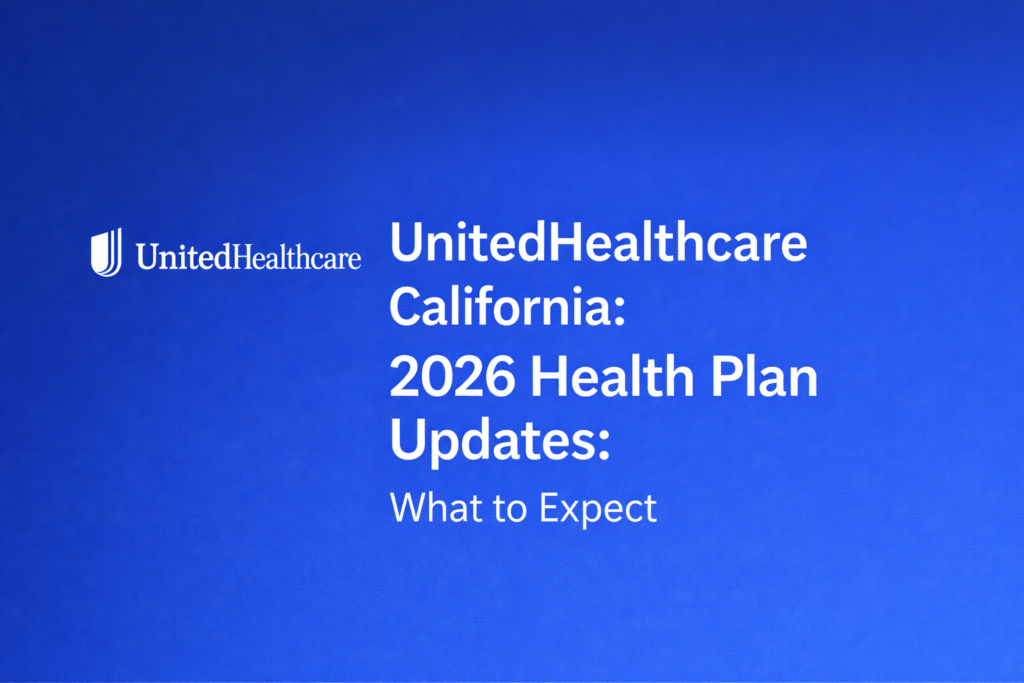 UnitedHealthcare

UnitedHealthcare California:
2026 Health Plan Updates:
What to Expect